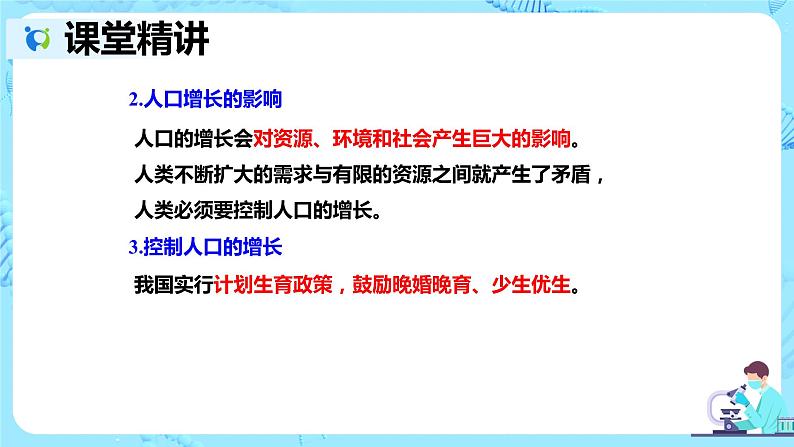 课堂精讲

2.人口增长的影响

人口的增长会对资源、环境和社会产生巨大的影响。
人类不断扩大的需求与有限的资源之间就产生了矛盾，
人类必须要控制人口的增长。

3.控制人口的增长

我国实行计划生育政策，鼓励晚婚晚育、少生优生。